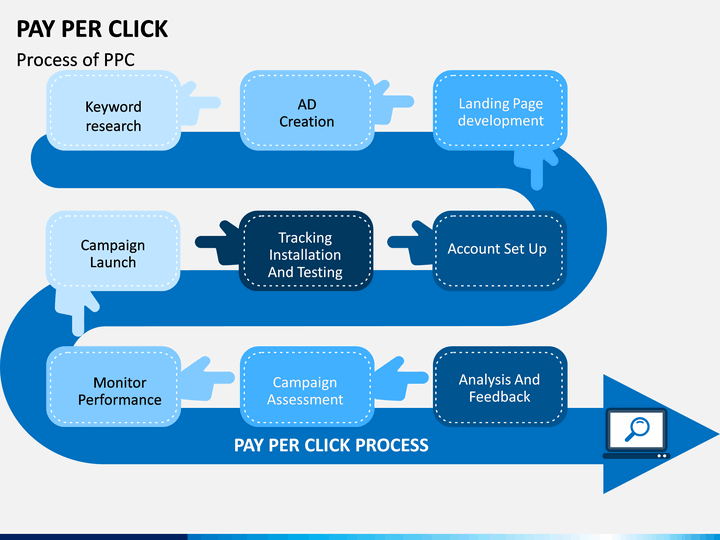 PAY PER CLICK

Process of PPC

Keyword research

AD Creation

Landing Page development

Campaign Launch

Tracking Installation And Testing

Account Set Up

Monitor Performance

Campaign Assessment

Analysis And Feedback

PAY PER CLICK PROCESS